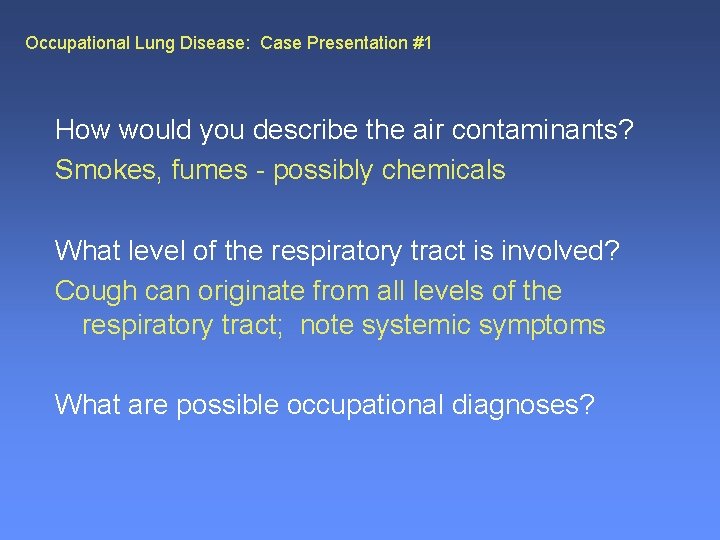 Occupational Lung Disease:  Case Presentation #1

How would you describe the air contaminants?
Smokes, fumes - possibly chemicals

What level of the respiratory tract is involved?
Cough can originate from all levels of the respiratory tract;  note systemic symptoms

What are possible occupational diagnoses?